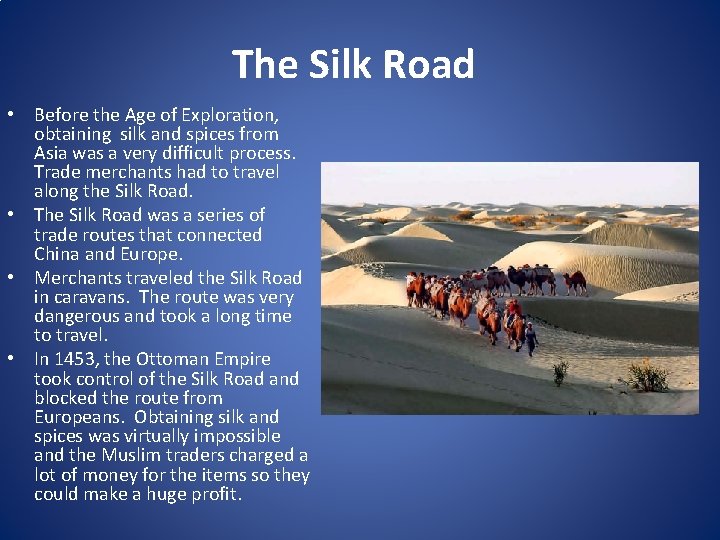 The Silk Road

• Before the Age of Exploration, obtaining silk and spices from Asia was a very difficult process. Trade merchants had to travel along the Silk Road.
• The Silk Road was a series of trade routes that connected China and Europe.
• Merchants traveled the Silk Road in caravans. The route was very dangerous and took a long time to travel.
• In 1453, the Ottoman Empire took control of the Silk Road and blocked the route from Europeans. Obtaining silk and spices was virtually impossible and the Muslim traders charged a lot of money for the items so they could make a huge profit.